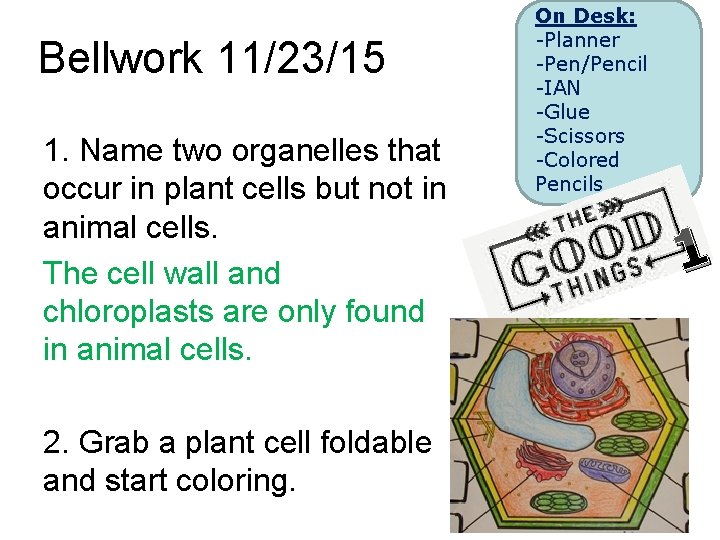 Bellwork 11/23/15

1. Name two organelles that occur in plant cells but not in animal cells.

The cell wall and chloroplasts are only found in animal cells.

2. Grab a plant cell foldable and start coloring.

On Desk:
-Planner
-Pen/Pencil
-IAN
-Glue
-Scissors
-Colored Pencils

THE GOOD THINGS 1